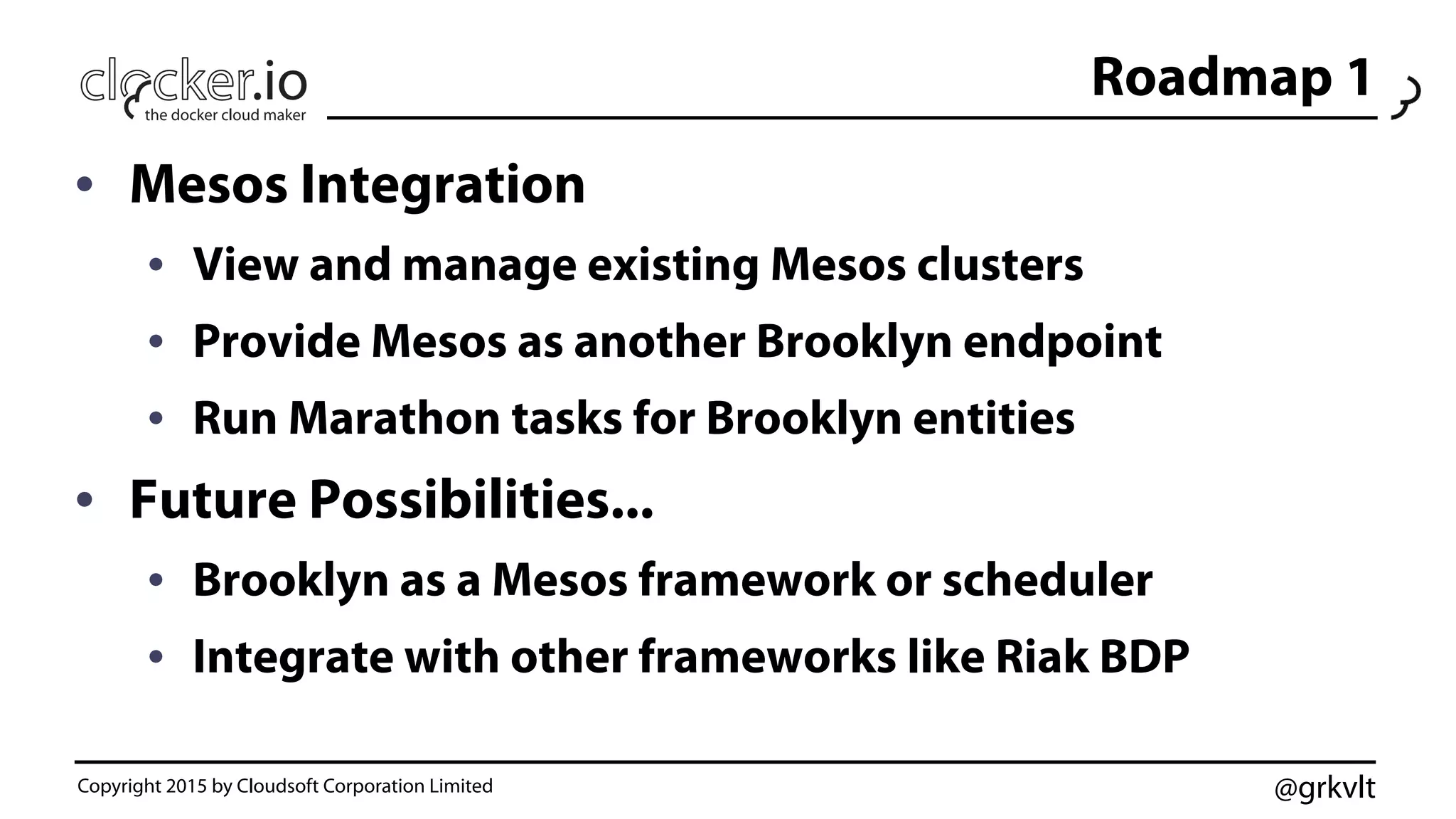 clocker.io
the docker cloud maker

Roadmap 1

• Mesos Integration
 • View and manage existing Mesos clusters
 • Provide Mesos as another Brooklyn endpoint
 • Run Marathon tasks for Brooklyn entities
• Future Possibilities...
 • Brooklyn as a Mesos framework or scheduler
 • Integrate with other frameworks like Riak BDP

Copyright 2015 by Cloudsoft Corporation Limited

@grkvlt